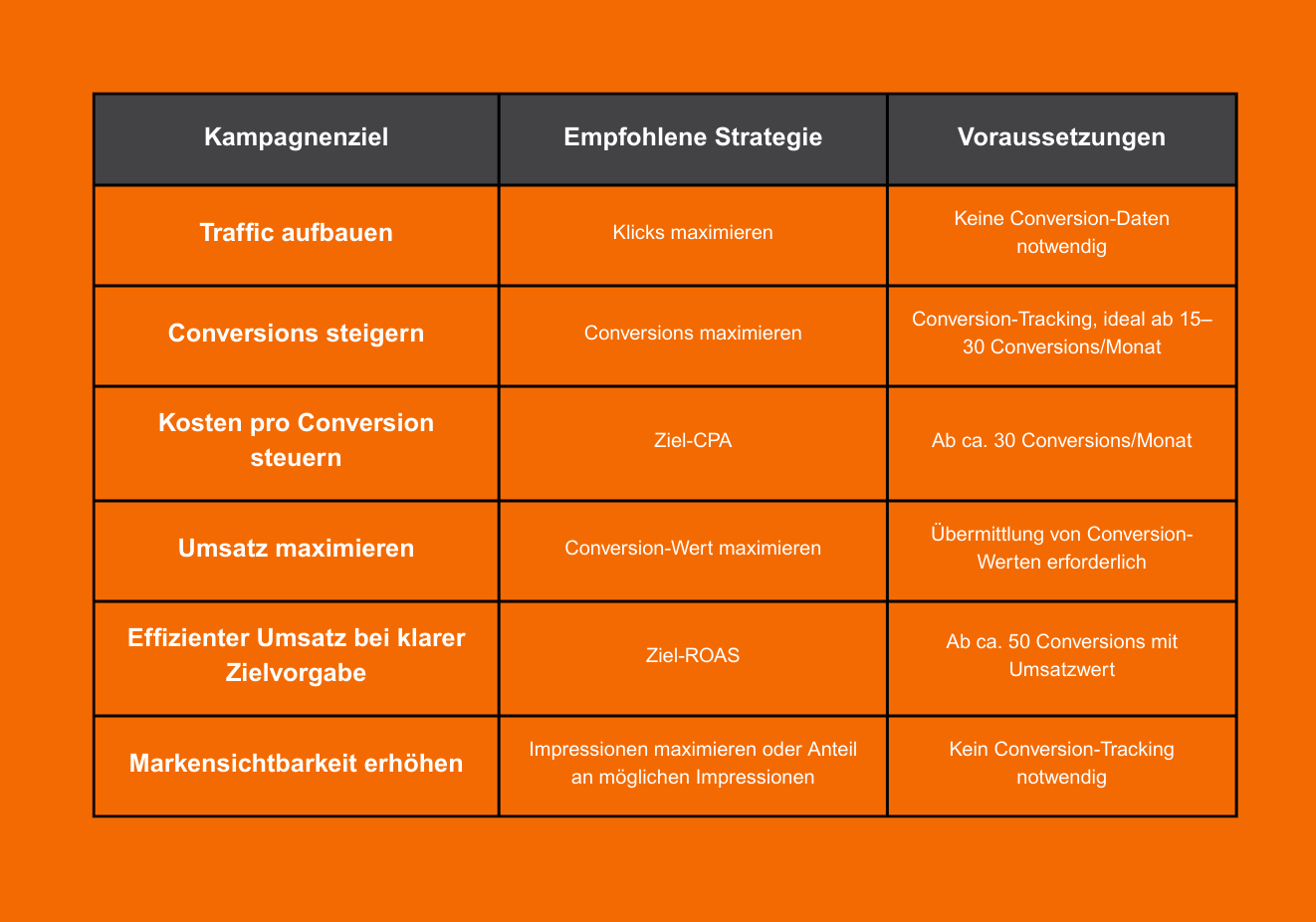 | Kampagnenziel | Empfohlene Strategie | Voraussetzungen |
|---|---|---|
| Traffic aufbauen | Klicks maximieren | Keine Conversion-Daten notwendig |
| Conversions steigern | Conversions maximieren | Conversion-Tracking, ideal ab 15–30 Conversions/Monat |
| Kosten pro Conversion steuern | Ziel-CPA | Ab ca. 30 Conversions/Monat |
| Umsatz maximieren | Conversion-Wert maximieren | Übermittlung von Conversion-Werten erforderlich |
| Effizienter Umsatz bei klarer Zielvorgabe | Ziel-ROAS | Ab ca. 50 Conversions mit Umsatzwert |
| Markensichtbarkeit erhöhen | Impressionen maximieren oder Anteil an möglichen Impressionen | Kein Conversion-Tracking notwendig |